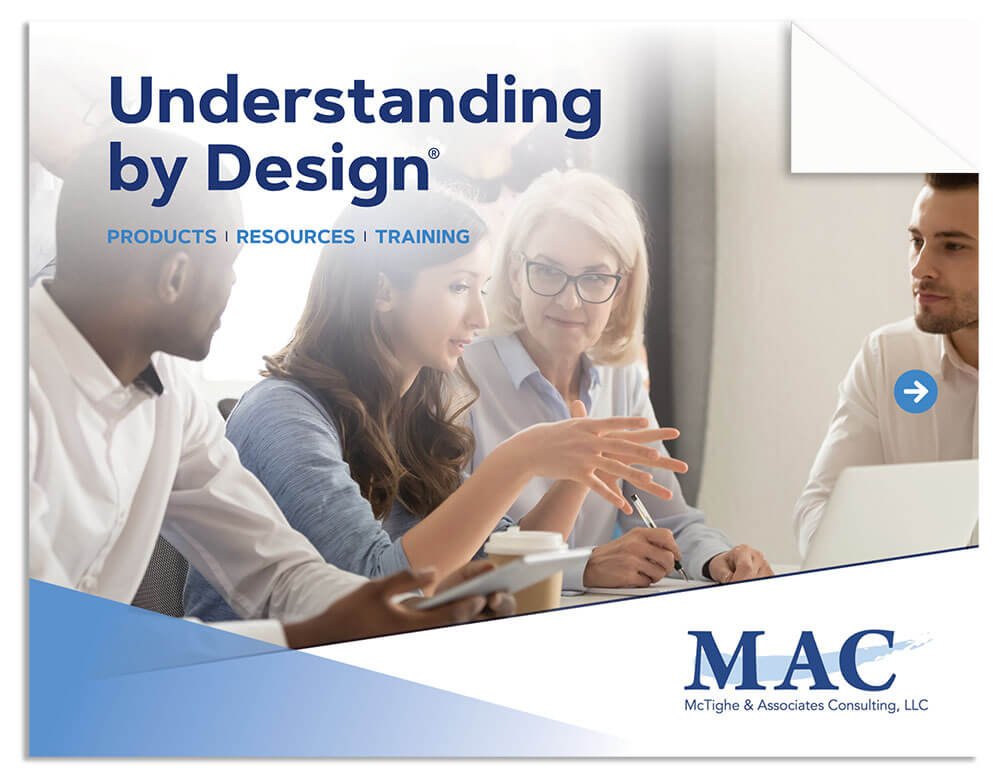 Understanding by Design®

PRODUCTS | RESOURCES | TRAINING

MAC
McTighe & Associates Consulting, LLC